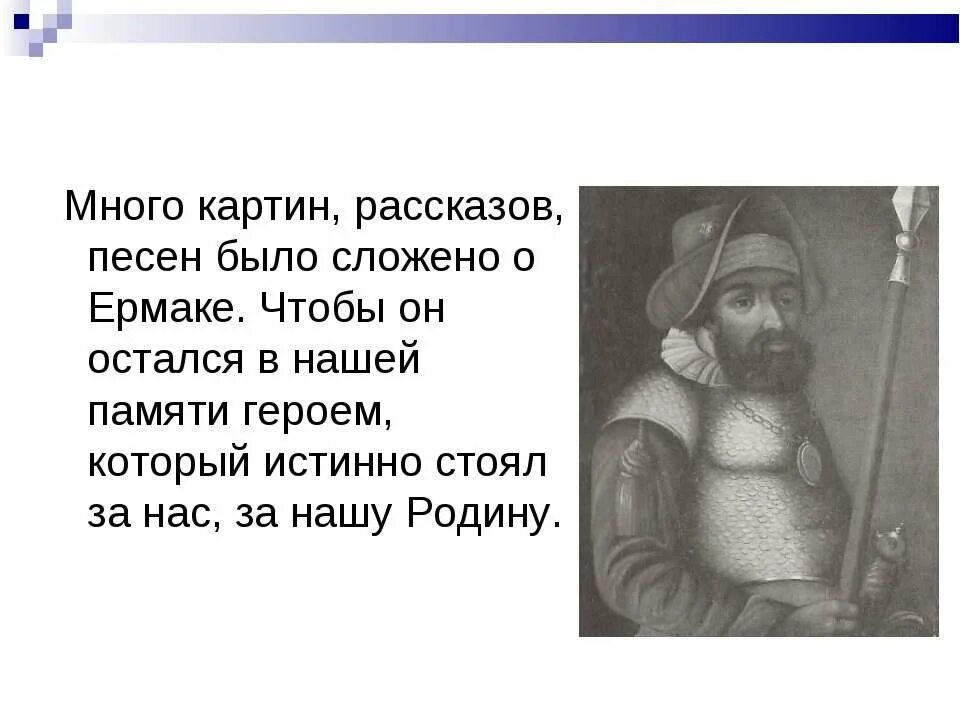 Много картин, рассказов, песен было сложено о Ермаке. Чтобы он остался в нашей памяти героем, который истинно стоял за нас, за нашу Родину.